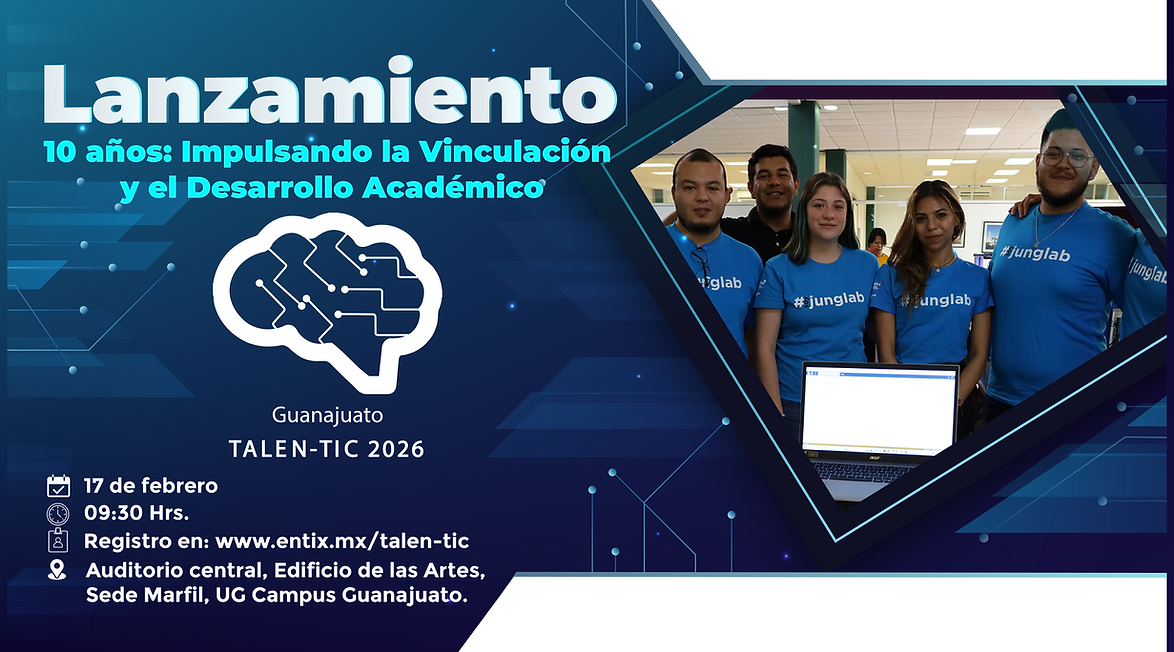 Lanzamiento
10 años: Impulsando la Vinculación y el Desarrollo Académico

Guanajuato
TALEN-TIC 2026

17 de febrero
09:30 Hrs.
Registro en: www.entix.mx/talen-tic
Auditorio central, Edificio de las Artes, Sede Marfil, UG Campus Guanajuato.

#junglab
#junglab
#junglab
#junglab
#junglab
acer